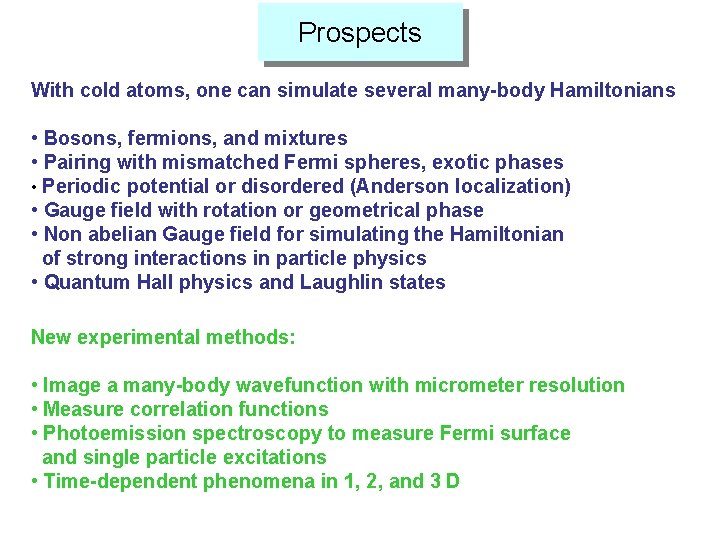 Prospects

With cold atoms, one can simulate several many-body Hamiltonians

• Bosons, fermions, and mixtures
• Pairing with mismatched Fermi spheres, exotic phases
• Periodic potential or disordered (Anderson localization)
• Gauge field with rotation or geometrical phase
• Non abelian Gauge field for simulating the Hamiltonian of strong interactions in particle physics
• Quantum Hall physics and Laughlin states

New experimental methods:

• Image a many-body wavefunction with micrometer resolution
• Measure correlation functions
• Photoemission spectroscopy to measure Fermi surface and single particle excitations
• Time-dependent phenomena in 1, 2, and 3 D